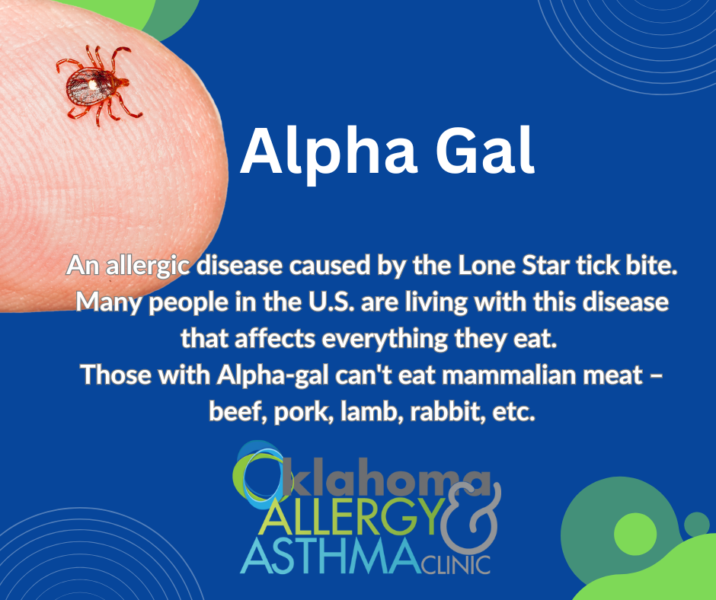 Alpha Gal

An allergic disease caused by the Lone Star tick bite. Many people in the U.S. are living with this disease that affects everything they eat.
Those with Alpha-gal can't eat mammalian meat – beef, pork, lamb, rabbit, etc.

Oklahoma
ALLERGY &
ASTHMA CLINIC